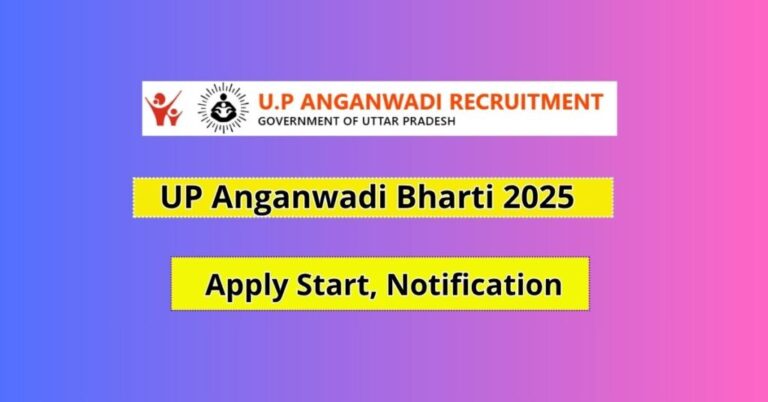 U.P ANGANWADI RECRUITMENT
GOVERNMENT OF UTTAR PRADESH

UP Anganwadi Bharti 2025

Apply Start, Notification